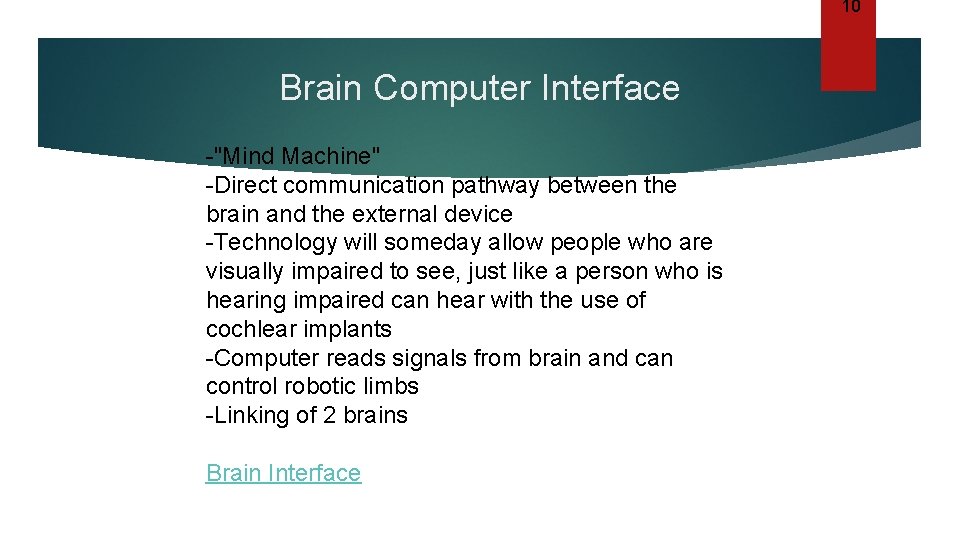 10

Brain Computer Interface

-"Mind Machine"
-Direct communication pathway between the brain and the external device
-Technology will someday allow people who are visually impaired to see, just like a person who is hearing impaired can hear with the use of cochlear implants
-Computer reads signals from brain and can control robotic limbs
-Linking of 2 brains

Brain Interface